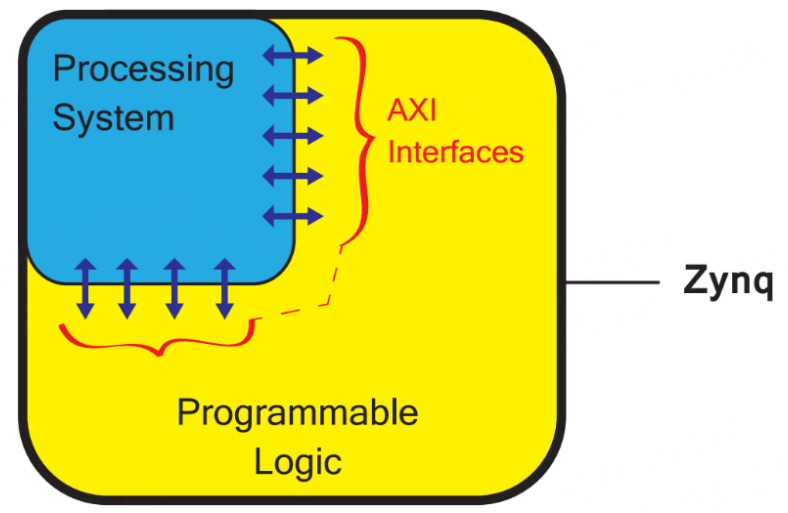 Processing System

AXI Interfaces

Zynq

Programmable Logic